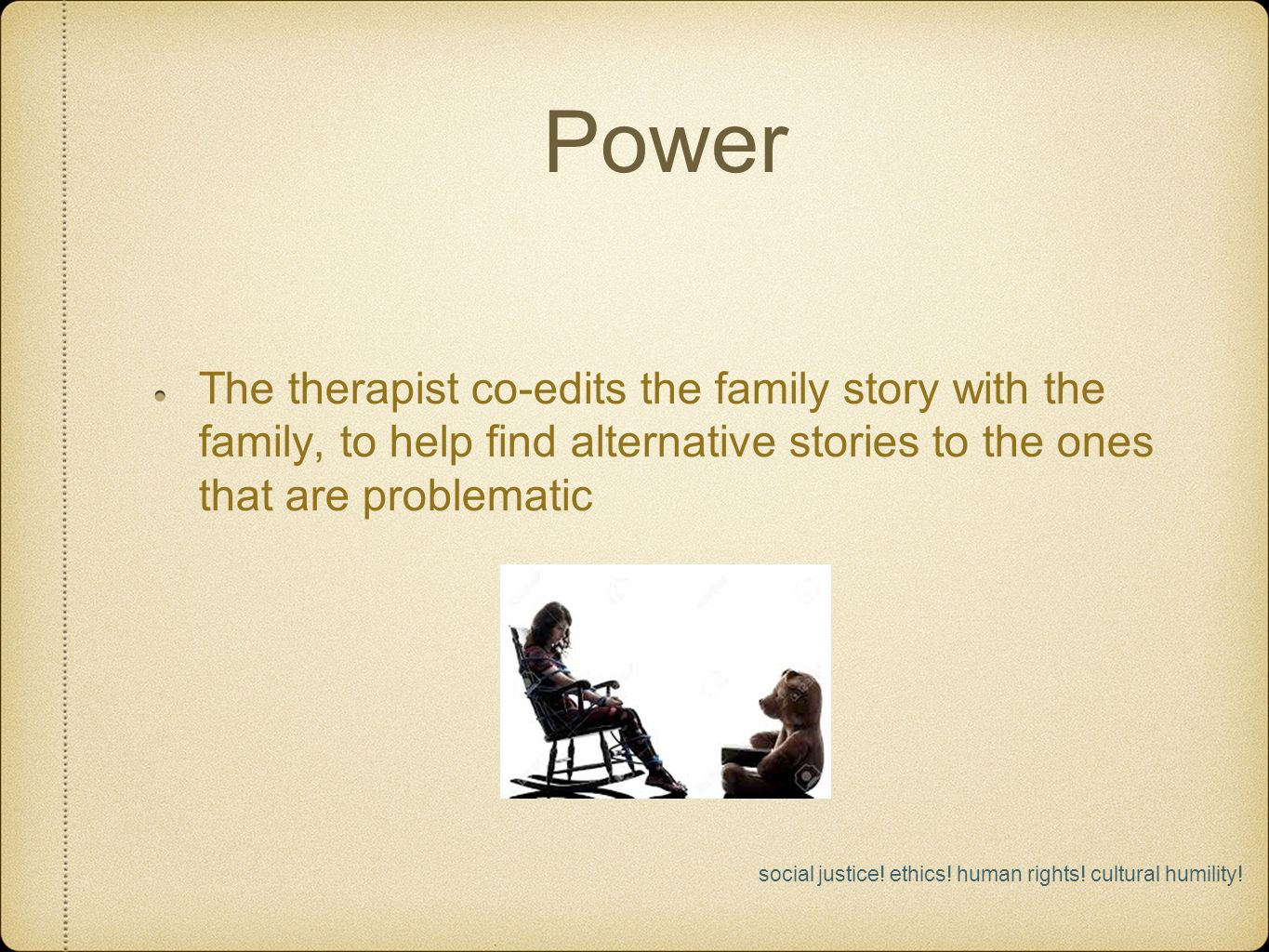 Power

The therapist co-edits the family story with the family, to help find alternative stories to the ones that are problematic

social justice! ethics! human rights! cultural humility!